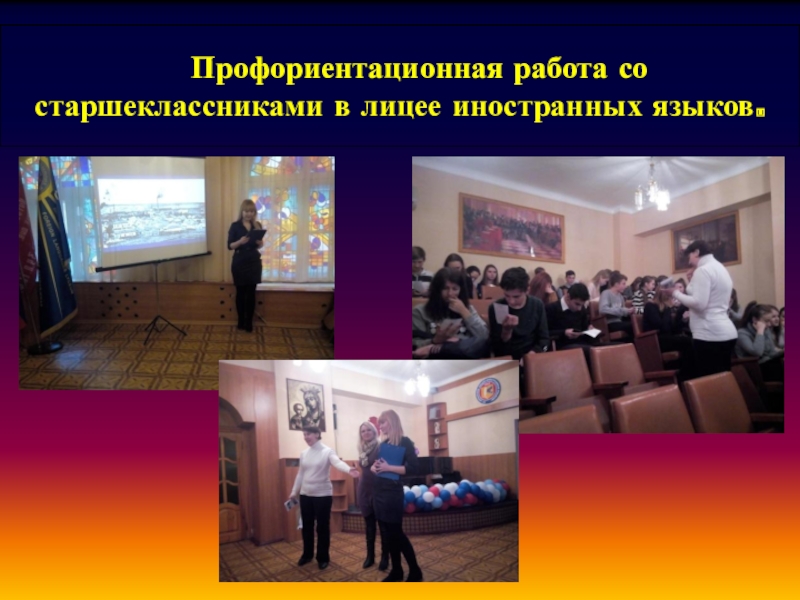 Профориентационная работа со старшеклассниками в лицее иностранных языков.